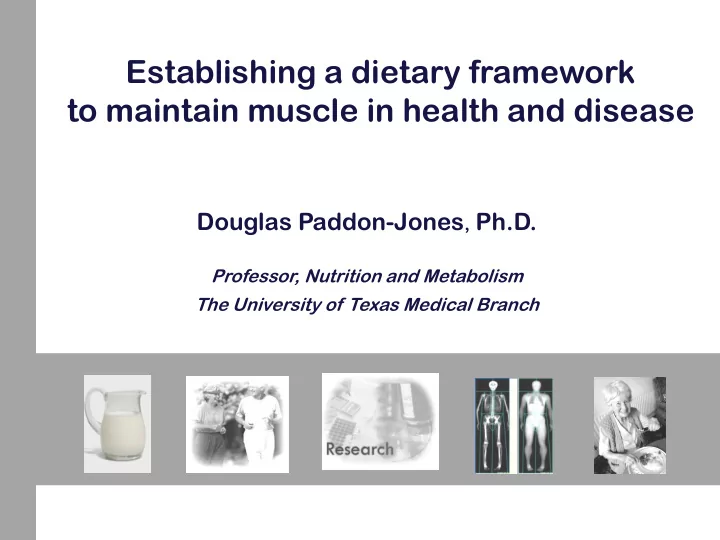 Establishing a dietary framework
to maintain muscle in health and disease

Douglas Paddon-Jones, Ph.D.

Professor, Nutrition and Metabolism
The University of Texas Medical Branch

Research